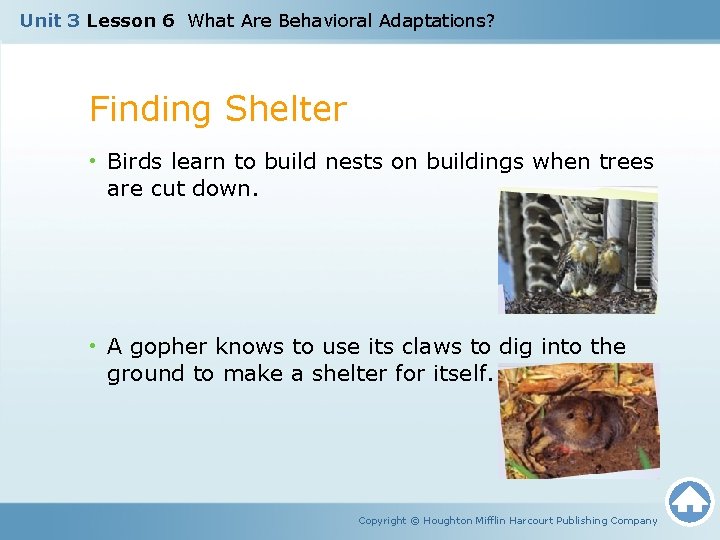 Unit 3 Lesson 6 What Are Behavioral Adaptations?

Finding Shelter

• Birds learn to build nests on buildings when trees are cut down.

• A gopher knows to use its claws to dig into the ground to make a shelter for itself.

Copyright © Houghton Mifflin Harcourt Publishing Company